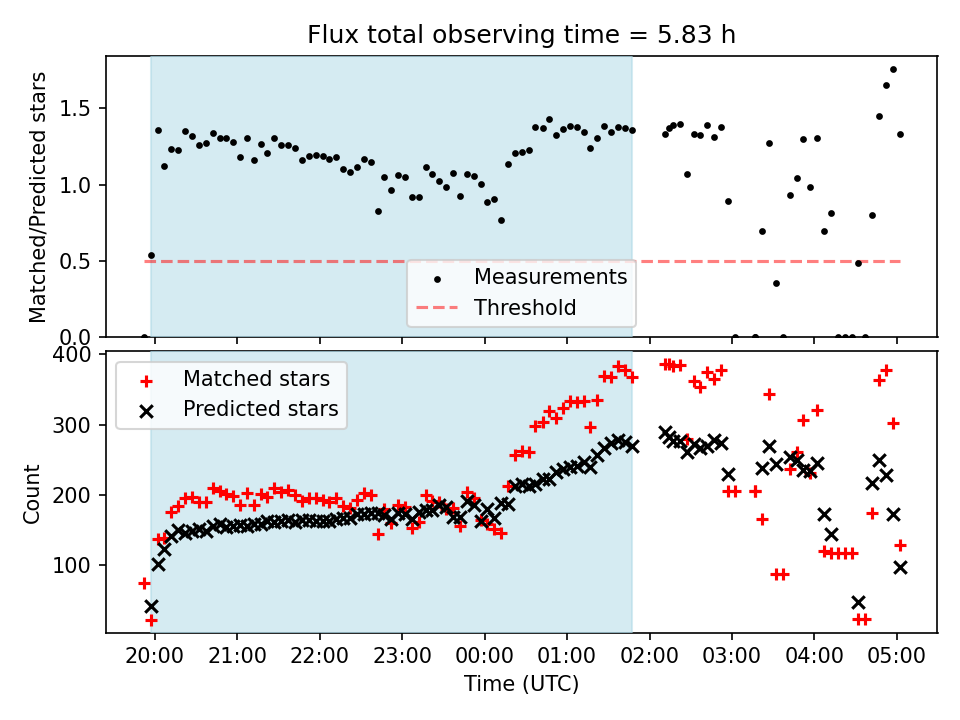 Flux total observing time = 5.83 h

Matched/Predicted stars
1.5
1.0
0.5
0.0

Measurements
Threshold

Count
400
300
200
100

Matched stars
Predicted stars

20:00
21:00
22:00
23:00
00:00
01:00
02:00
03:00
04:00
05:00
Time (UTC)